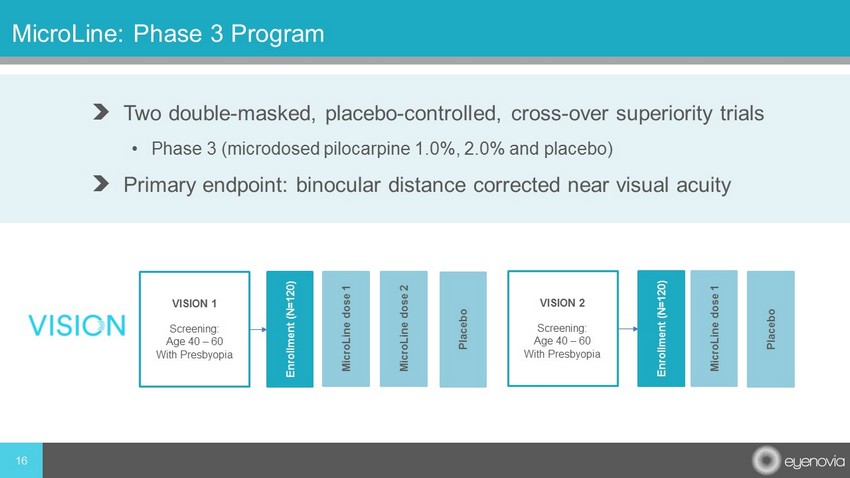 MicroLine: Phase 3 Program

Two double-masked, placebo-controlled, cross-over superiority trials

• Phase 3 (microdosed pilocarpine 1.0%, 2.0% and placebo)

Primary endpoint: binocular distance corrected near visual acuity

VISION

VISION 1

Screening: Age 40 – 60 With Presbyopia

Enrollment (N=120)

MicroLine dose 1

MicroLine dose 2

Placebo

VISION 2

Screening: Age 40 – 60 With Presbyopia

Enrollment (N=120)

MicroLine dose 1

Placebo

16

eyenovia